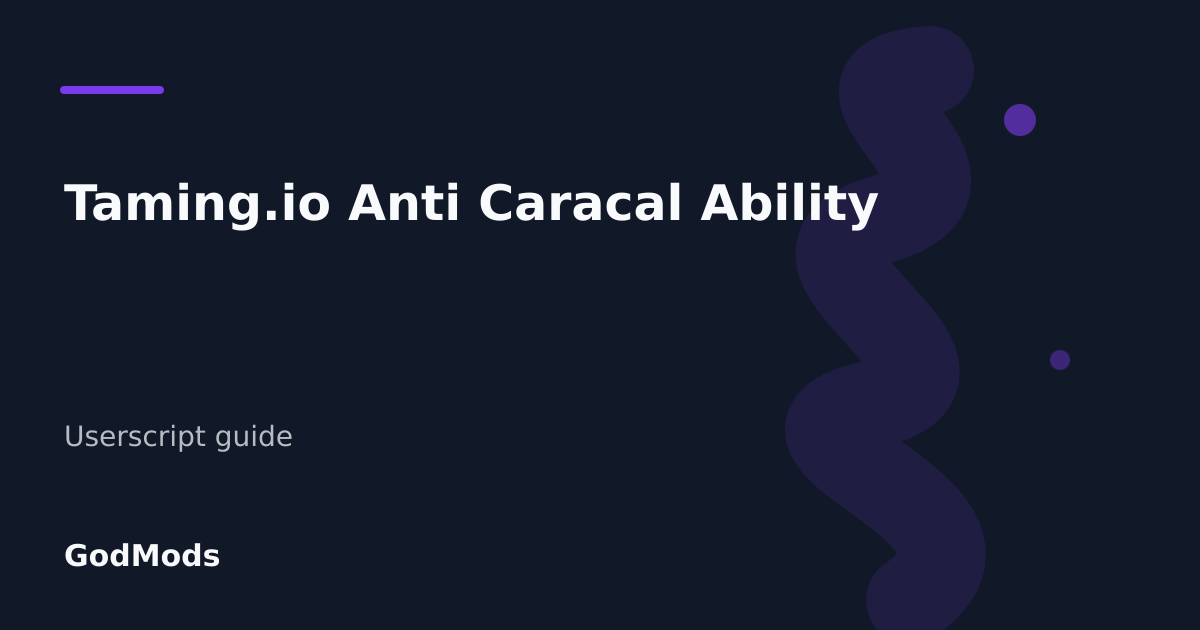 Taming.io Anti Caracal Ability

Userscript guide

GodMods